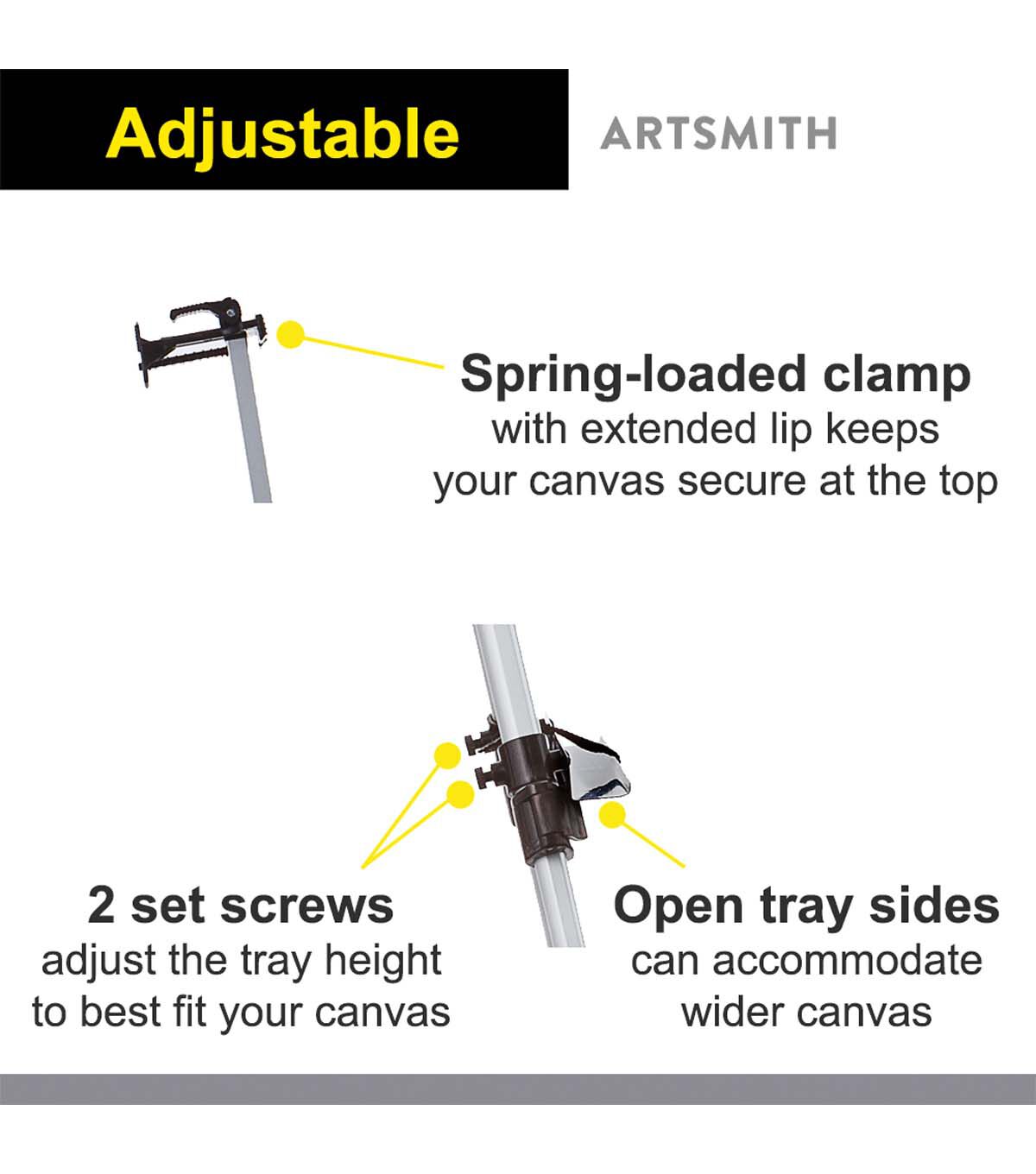 Adjustable

ARTSMITH

Spring-loaded clamp
with extended lip keeps your canvas secure at the top

2 set screws
adjust the tray height to best fit your canvas

Open tray sides
can accommodate wider canvas